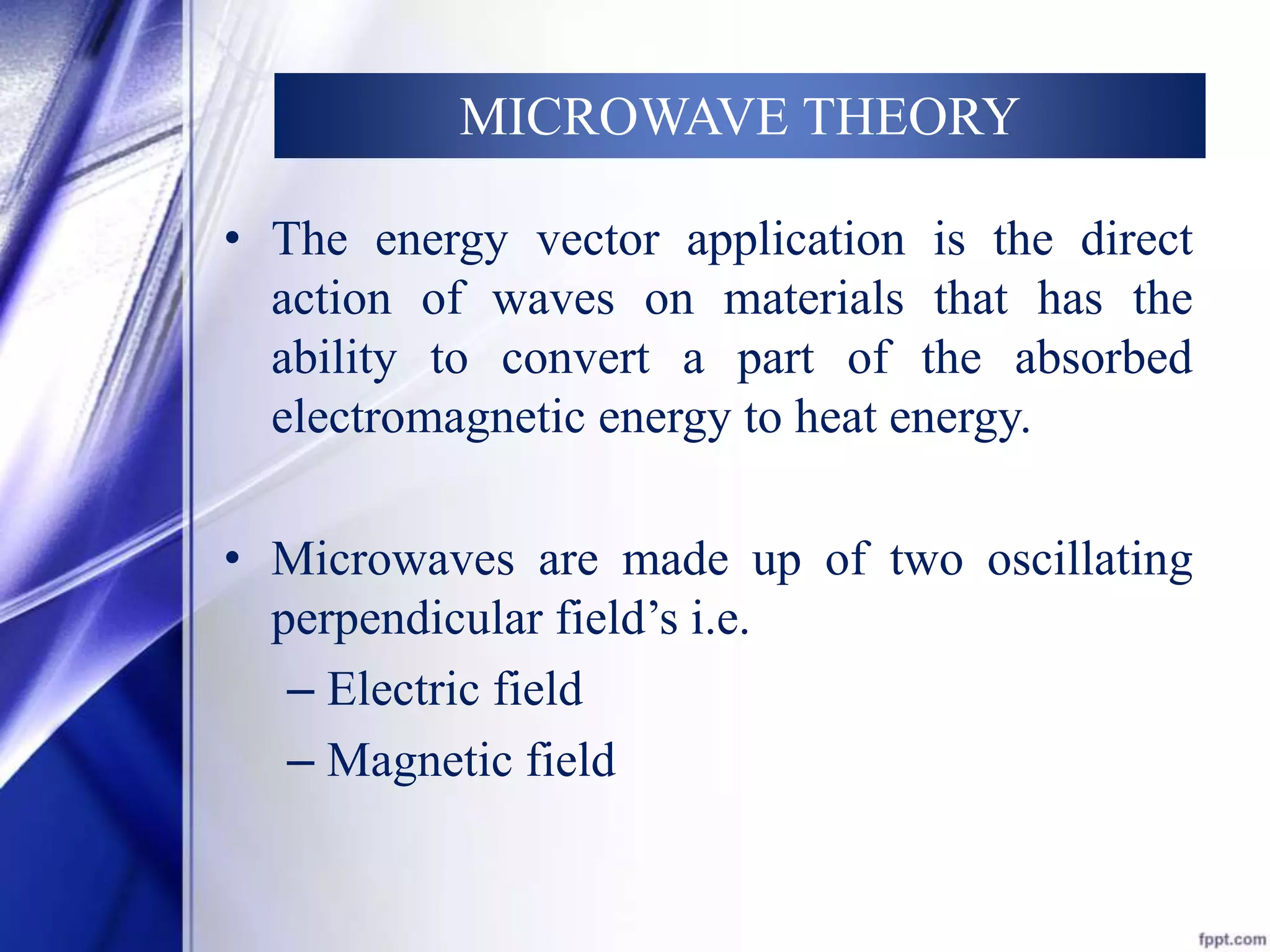 MICROWAVE THEORY

• The energy vector application is the direct action of waves on materials that has the ability to convert a part of the absorbed electromagnetic energy to heat energy.

• Microwaves are made up of two oscillating perpendicular field’s i.e.
– Electric field
– Magnetic field

fppt.com